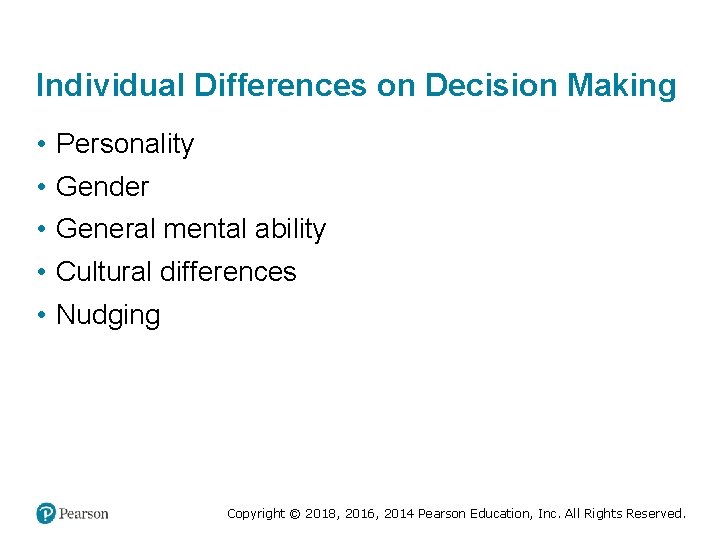 Individual Differences on Decision Making

• Personality
• Gender
• General mental ability
• Cultural differences
• Nudging

Pearson

Copyright © 2018, 2016, 2014 Pearson Education, Inc. All Rights Reserved.